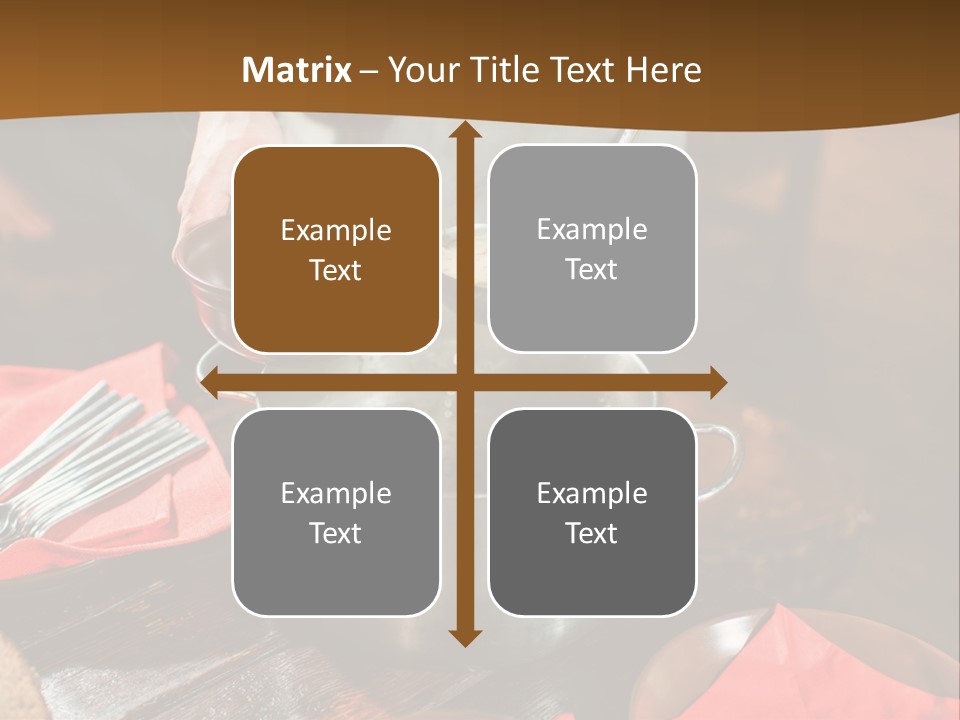 Matrix – Your Title Text Here

Example Text

Example Text

Example Text

Example Text